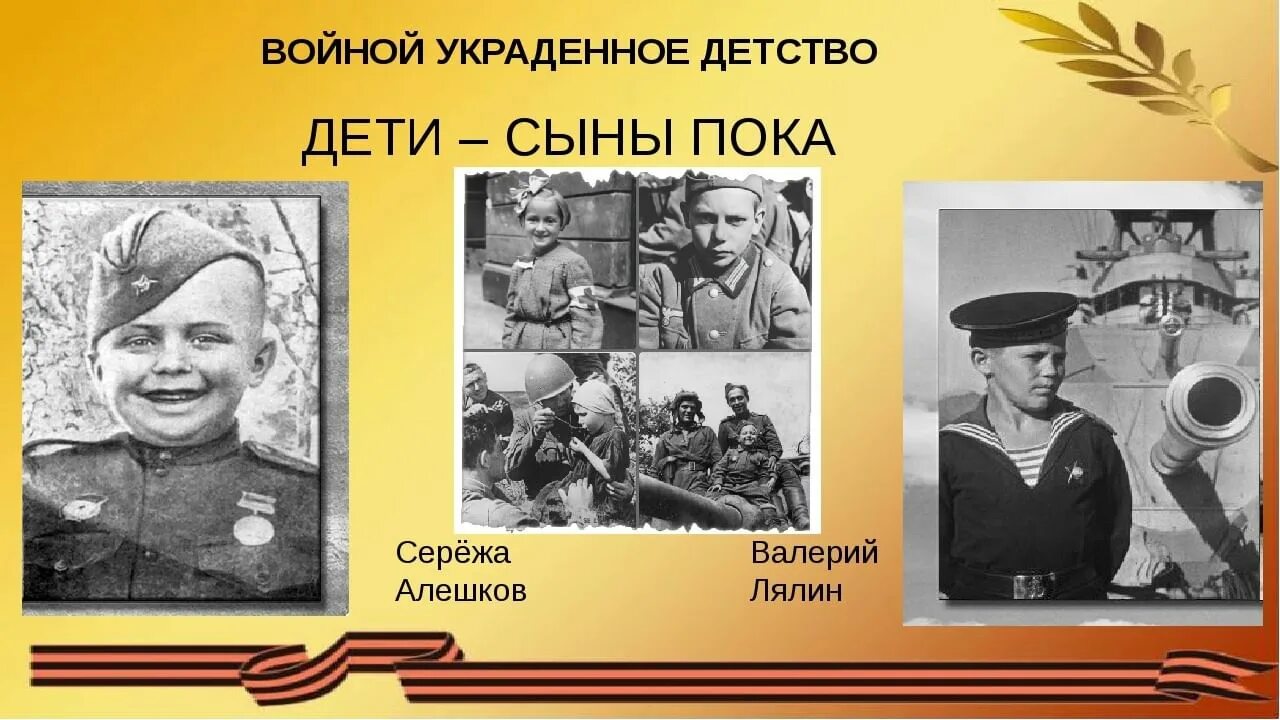 ВОЙНОЙ УКРАДЕННОЕ ДЕТСТВО

ДЕТИ – СЫНЫ ПОКА

Серёжа Алешков

Валерий Лялин